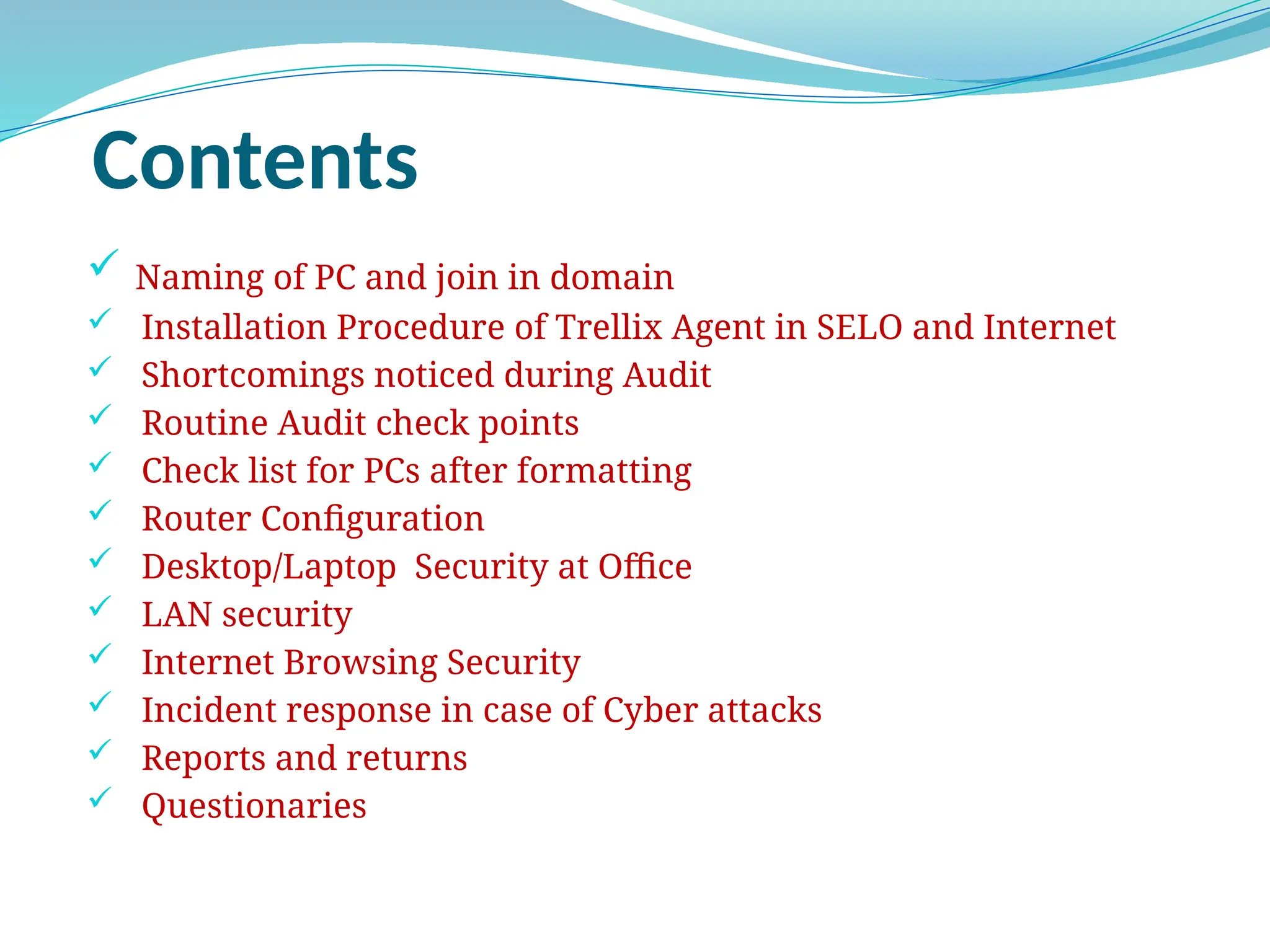 Contents

✓ Naming of PC and join in domain
✓ Installation Procedure of Trellix Agent in SELO and Internet
✓ Shortcomings noticed during Audit
✓ Routine Audit check points
✓ Check list for PCs after formatting
✓ Router Configuration
✓ Desktop/Laptop Security at Office
✓ LAN security
✓ Internet Browsing Security
✓ Incident response in case of Cyber attacks
✓ Reports and returns
✓ Questionaries